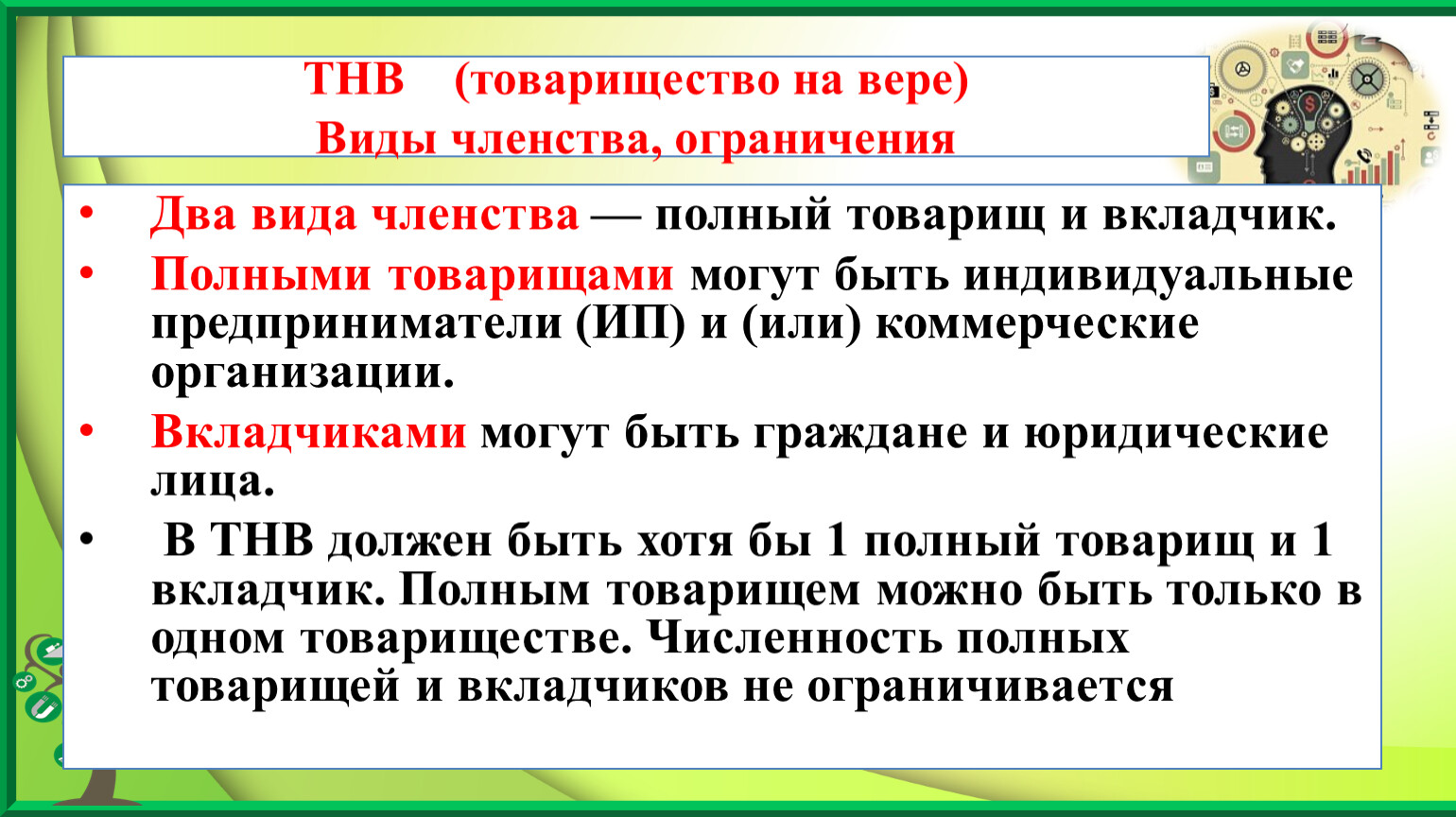 ТНВ (товарищество на вере)
Виды членства, ограничения

• Два вида членства — полный товарищ и вкладчик.
• Полными товарищами могут быть индивидуальные предприниматели (ИП) и (или) коммерческие организации.
• Вкладчиками могут быть граждане и юридические лица.
• В ТНВ должен быть хотя бы 1 полный товарищ и 1 вкладчик. Полным товарищем можно быть только в одном товариществе. Численность полных товарищей и вкладчиков не ограничивается